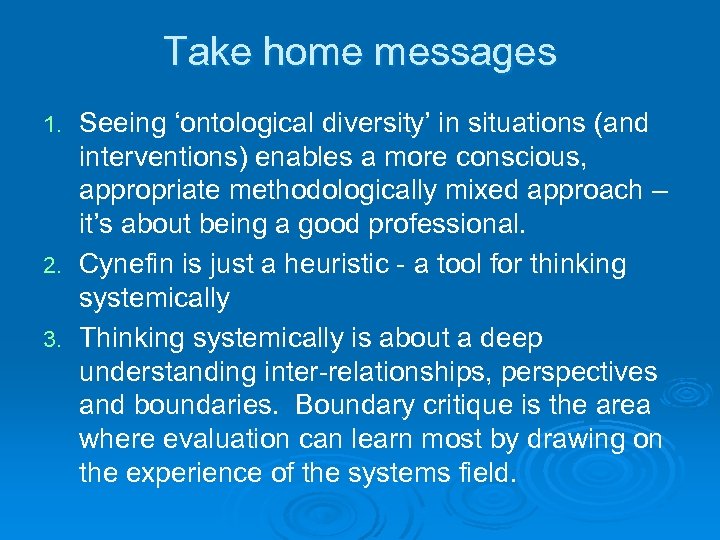 Take home messages

1. Seeing ‘ontological diversity’ in situations (and interventions) enables a more conscious, appropriate methodologically mixed approach – it’s about being a good professional.
2. Cynefin is just a heuristic - a tool for thinking systemically
3. Thinking systemically is about a deep understanding inter-relationships, perspectives and boundaries. Boundary critique is the area where evaluation can learn most by drawing on the experience of the systems field.